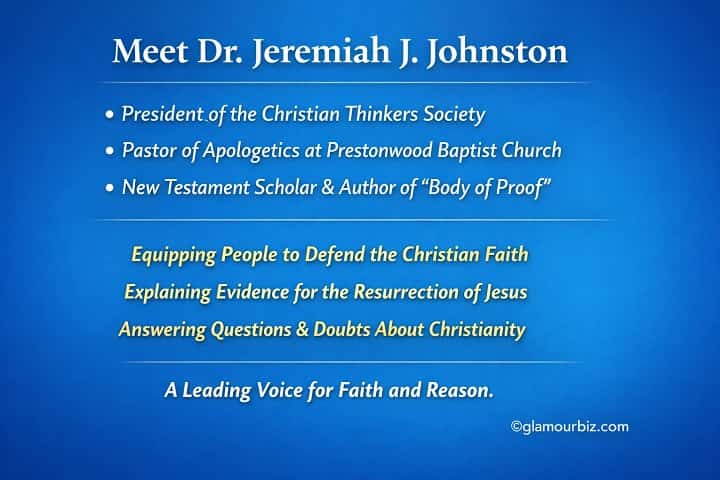 Meet Dr. Jeremiah J. Johnston

• President of the Christian Thinkers Society
• Pastor of Apologetics at Prestonwood Baptist Church
• New Testament Scholar & Author of "Body of Proof"

Equipping People to Defend the Christian Faith
Explaining Evidence for the Resurrection of Jesus
Answering Questions & Doubts About Christianity

A Leading Voice for Faith and Reason.

©glamourbiz.com